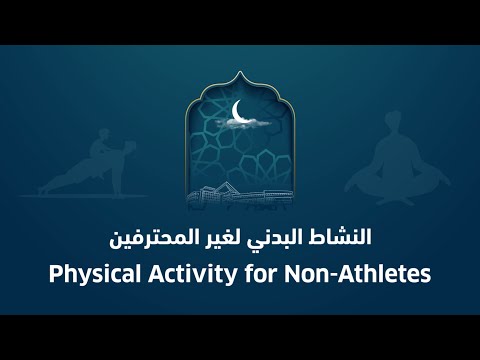 النشاط البدني لغير المحترفين
Physical Activity for Non-Athletes